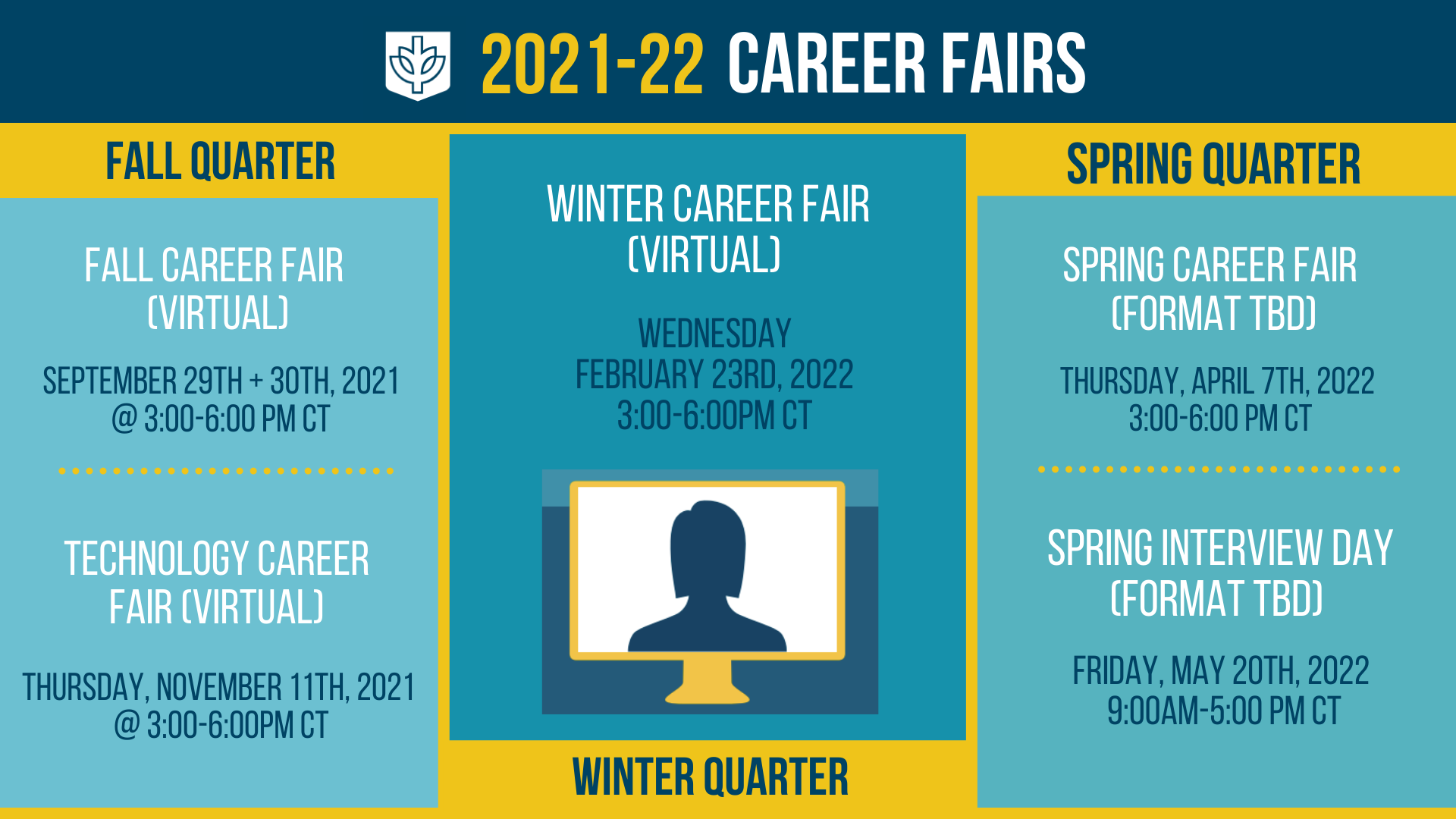 2021-22 CAREER FAIRS

FALL QUARTER

FALL CAREER FAIR (VIRTUAL)

SEPTEMBER 29TH + 30TH, 2021 @ 3:00-6:00 PM CT

TECHNOLOGY CAREER FAIR (VIRTUAL)

THURSDAY, NOVEMBER 11TH, 2021 @ 3:00-6:00PM CT

WINTER CAREER FAIR (VIRTUAL)

WEDNESDAY
FEBRUARY 23RD, 2022
3:00-6:00PM CT

WINTER QUARTER

SPRING QUARTER

SPRING CAREER FAIR (FORMAT TBD)

THURSDAY, APRIL 7TH, 2022
3:00-6:00 PM CT

SPRING INTERVIEW DAY (FORMAT TBD)

FRIDAY, MAY 20TH, 2022
9:00AM-5:00 PM CT